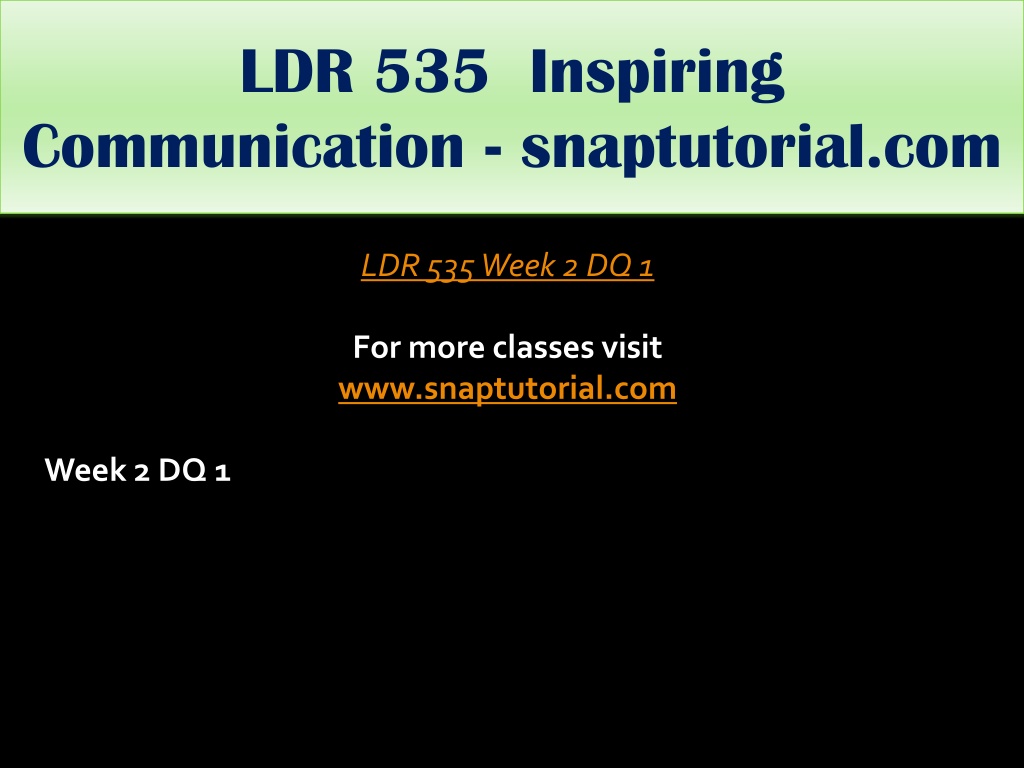 LDR 535 Inspiring Communication - snaptutorial.com

LDR 535 Week 2 DQ 1

For more classes visit
www.snaptutorial.com

Week 2 DQ 1